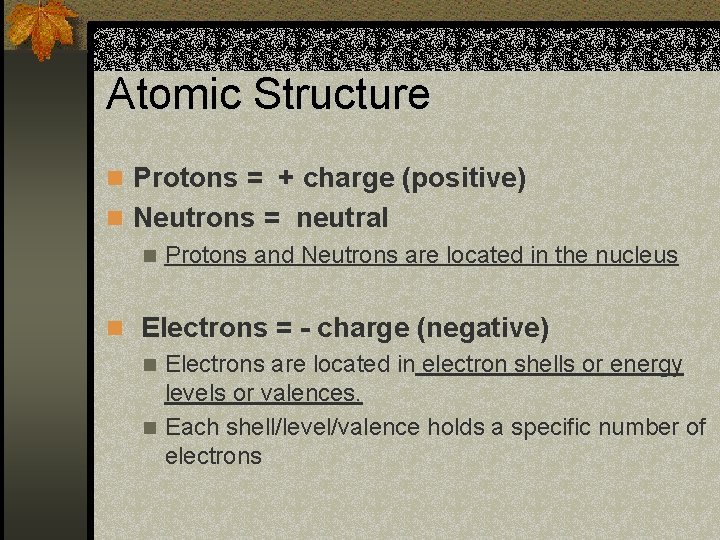 Atomic Structure

Protons = + charge (positive)

Neutrons = neutral

Protons and Neutrons are located in the nucleus

Electrons = - charge (negative)

Electrons are located in electron shells or energy levels or valences.

Each shell/level/valence holds a specific number of electrons